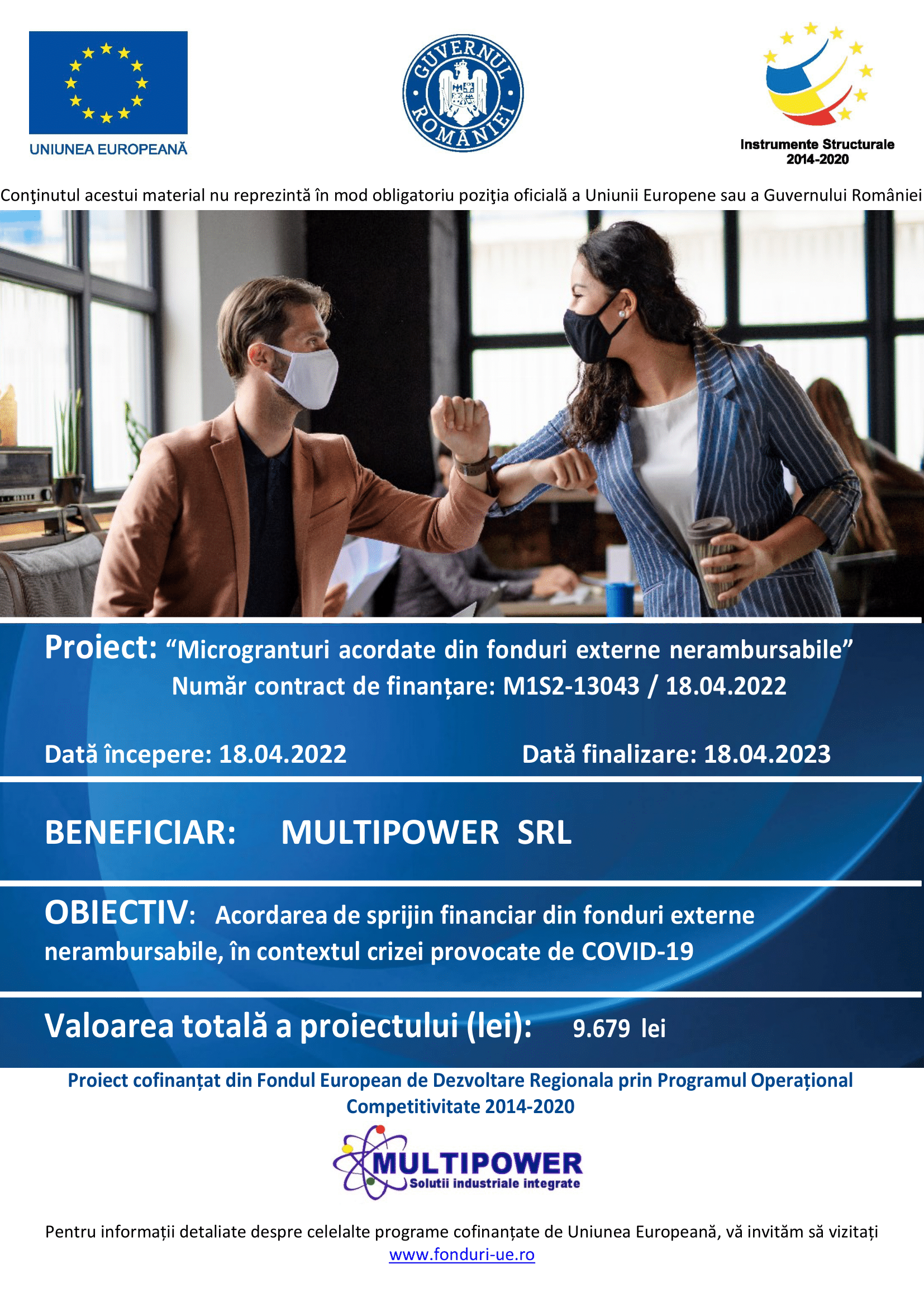 UNIUNEA EUROPEANĂ

GUVERNUL ROMÂNIEI

Instrumente Structurale 2014-2020

Conţinutul acestui material nu reprezintă în mod obligatoriu poziţia oficială a Uniunii Europene sau a Guvernului României

Proiect: “Microgranturi acordate din fonduri externe nerambursabile”
Număr contract de finanțare: M1S2-13043 / 18.04.2022

Dată începere: 18.04.2022

Dată finalizare: 18.04.2023

BENEFICIAR: MULTIPOWER SRL

OBIECTIV: Acordarea de sprijin financiar din fonduri externe nerambursabile, în contextul crizei provocate de COVID-19

Valoarea totală a proiectului (lei): 9.679 lei

Proiect cofinanțat din Fondul European de Dezvoltare Regionala prin Programul Operațional Competitivitate 2014-2020

MULTIPOWER
Solutii industriale integrate

Pentru informații detaliate despre celelalte programe cofinanțate de Uniunea Europeană, vă invităm să vizitați www.fonduri-ue.ro